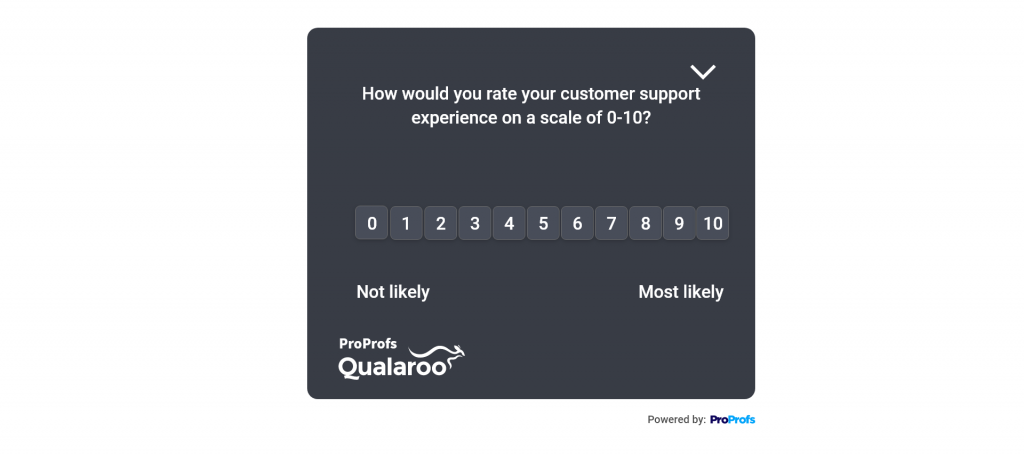 How would you rate your customer support experience on a scale of 0-10?

0 1 2 3 4 5 6 7 8 9 10

Not likely
Most likely

ProProfs
Qualaroo

Powered by: ProProfs